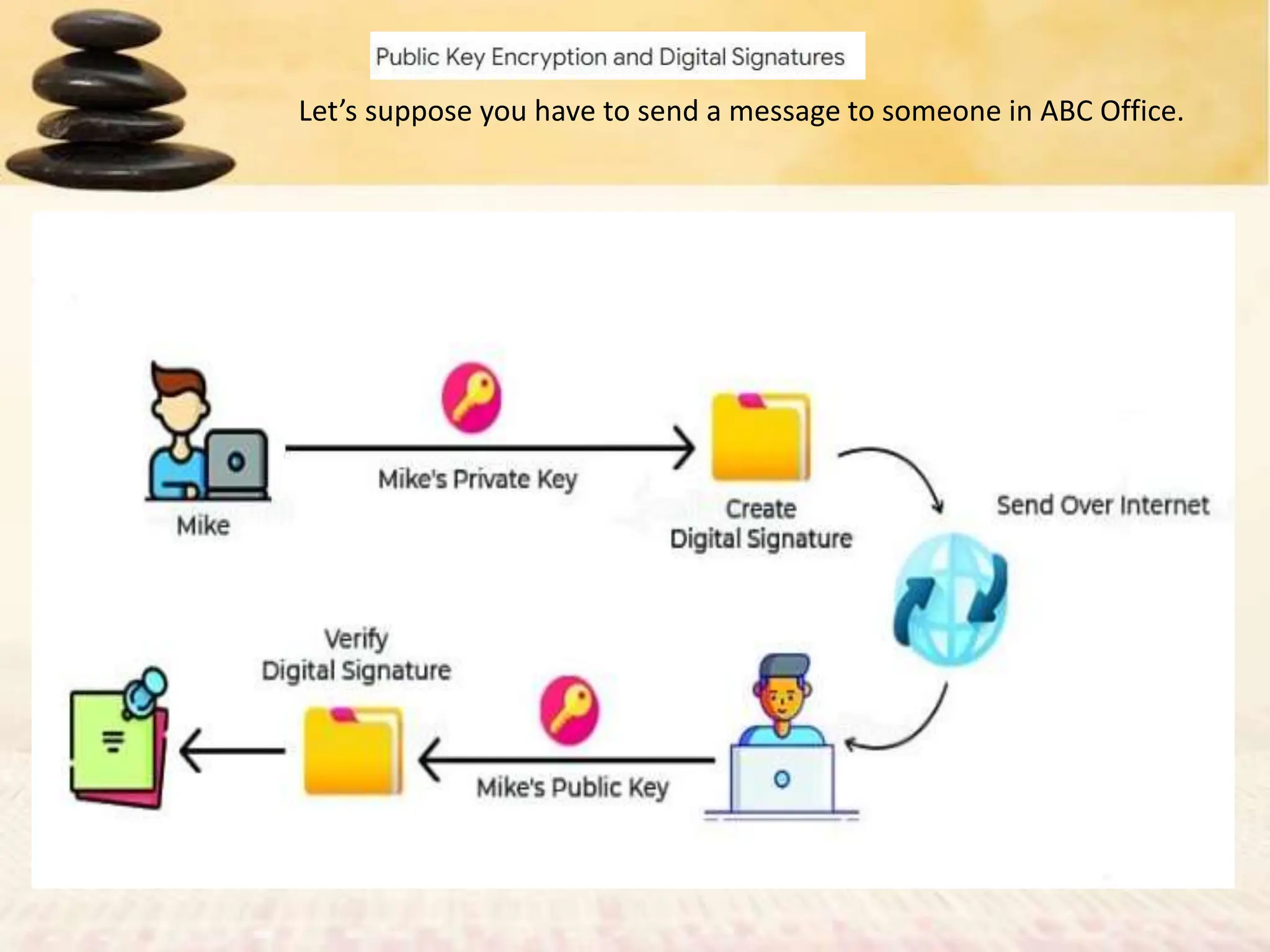 Public Key Encryption and Digital Signatures

Let’s suppose you have to send a message to someone in ABC Office.

Mike

Mike's Private Key

Create Digital Signature

Send Over Internet

Verify Digital Signature

Mike's Public Key